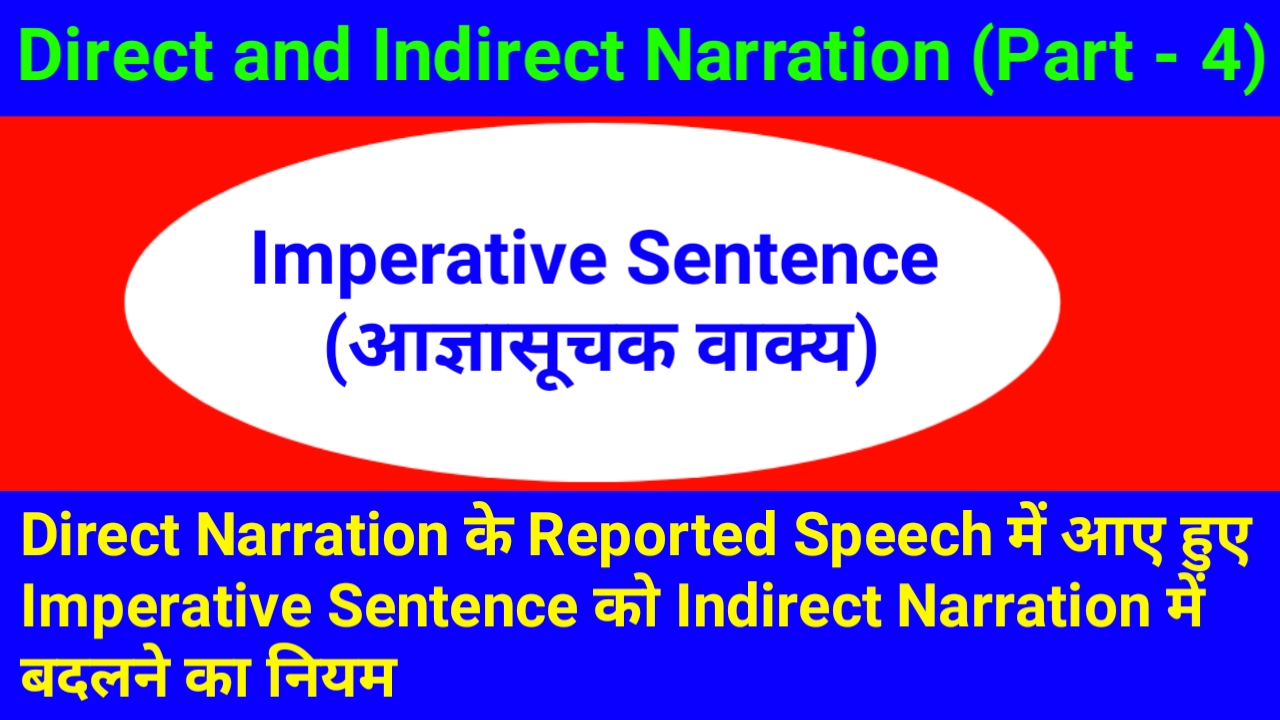 Direct and Indirect Narration (Part - 4)

Imperative Sentence
(आज्ञासूचक वाक्य)

Direct Narration के Reported Speech में आए हुए Imperative Sentence को Indirect Narration में बदलने का नियम